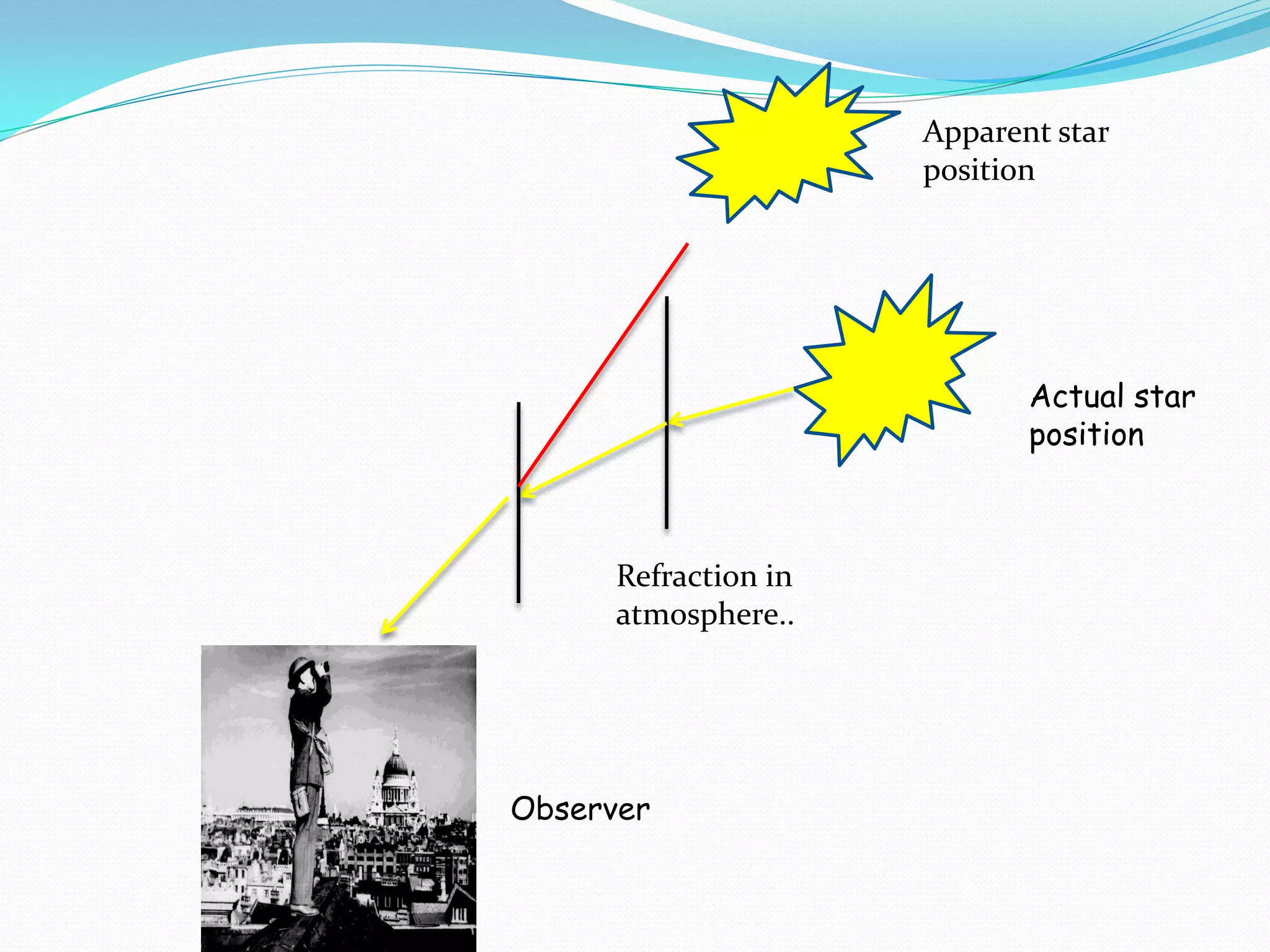 Apparent star position

Actual star position

Refraction in atmosphere..

Observer